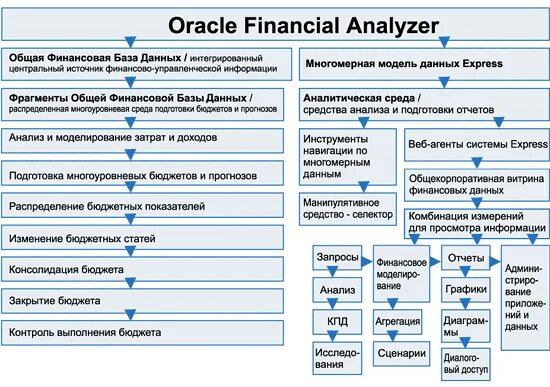 Oracle Financial Analyzer

Общая Финансовая База Данных / интегрированный центральный источник финансово-управленческой информации

Фрагменты Общей Финансовой Базы Данных / распределенная многоуровневая среда подготовки бюджетов и прогнозов

Анализ и моделирование затрат и доходов

Подготовка многоуровневых бюджетов и прогнозов

Распределение бюджетных показателей

Изменение бюджетных статей

Консолидация бюджета

Закрытие бюджета

Контроль выполнения бюджета

Многомерная модель данных Express

Аналитическая среда / средства анализа и подготовки отчетов

Инструменты навигации по многомерным данным

Манипулятивное средство - селектор

Веб-агенты системы Express

Общекорпоративная витрина финансовых данных

Комбинация измерений для просмотра информации

Запросы

Анализ

КПД

Исследования

Финансовое моделирование

Агрегация

Сценарии

Отчеты

Графики

Диаграммы

Диалоговый доступ

Администрирование приложений и данных